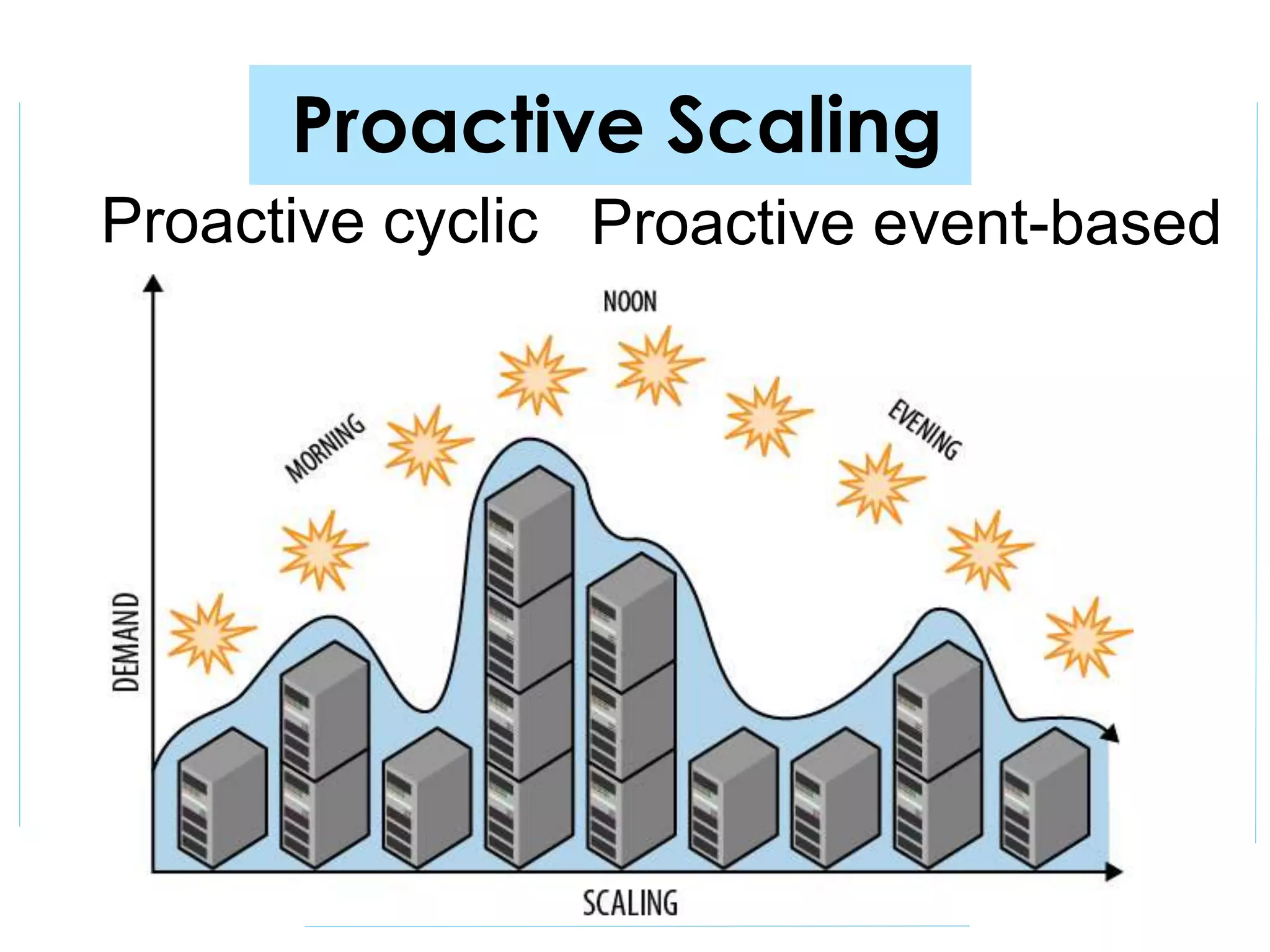 Proactive Scaling

Proactive cyclic

Proactive event-based

NOON

MORNING

EVENING

DEMAND

SCALING